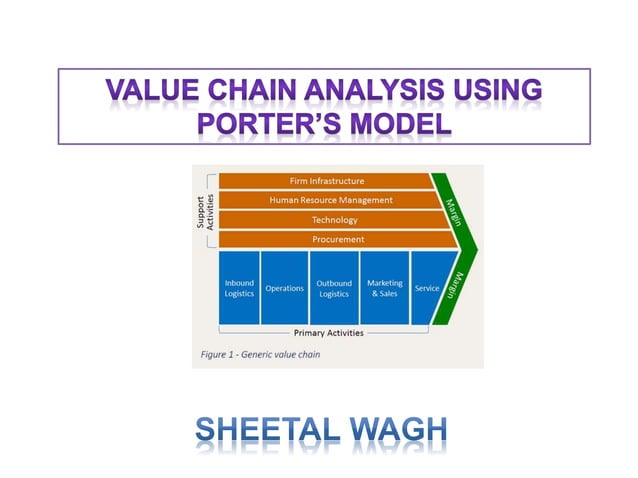 VALUE CHAIN ANALYSIS USING PORTER'S MODEL

Support Activities

Firm Infrastructure

Human Resource Management

Technology

Procurement

Margin

Inbound Logistics

Operations

Outbound Logistics

Marketing & Sales

Service

Margin

Primary Activities

Figure 1 - Generic value chain

SHEETAL WAGH